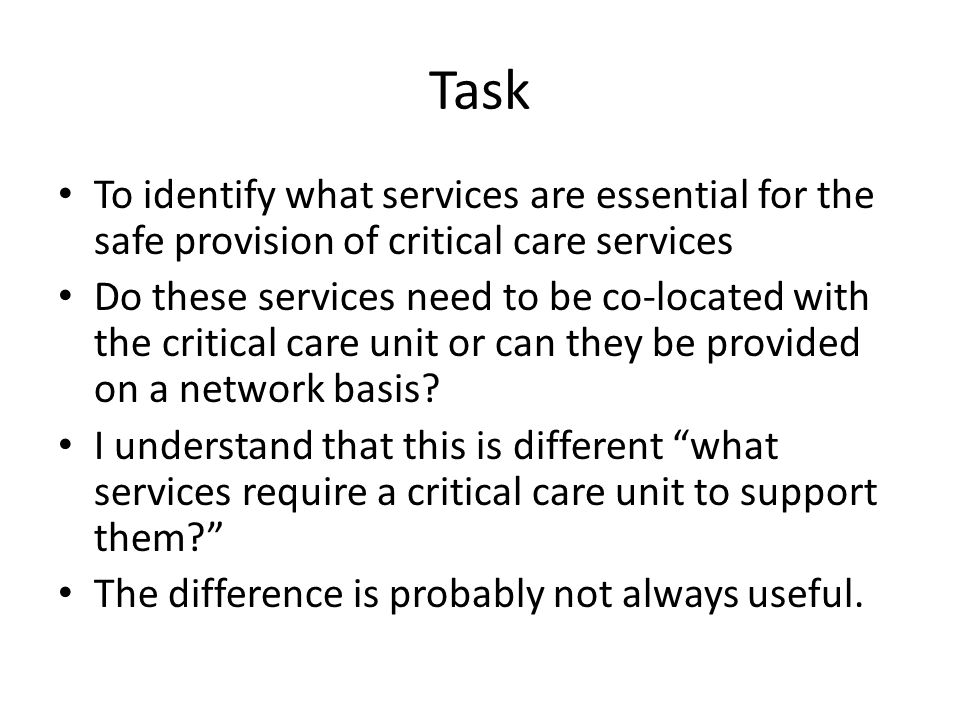 Task

• To identify what services are essential for the safe provision of critical care services
• Do these services need to be co-located with the critical care unit or can they be provided on a network basis?
• I understand that this is different “what services require a critical care unit to support them?”
• The difference is probably not always useful.